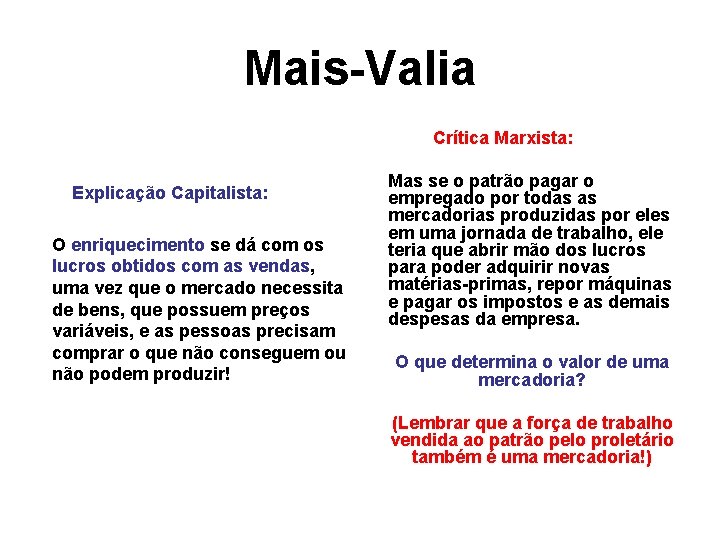 Mais-Valia

Explicação Capitalista:

O enriquecimento se dá com os lucros obtidos com as vendas, uma vez que o mercado necessita de bens, que possuem preços variáveis, e as pessoas precisam comprar o que não conseguem ou não podem produzir!

Crítica Marxista:

Mas se o patrão pagar o empregado por todas as mercadorias produzidas por eles em uma jornada de trabalho, ele teria que abrir mão dos lucros para poder adquirir novas matérias-primas, repor máquinas e pagar os impostos e as demais despesas da empresa.

O que determina o valor de uma mercadoria?

(Lembrar que a força de trabalho vendida ao patrão pelo proletário também é uma mercadoria!)